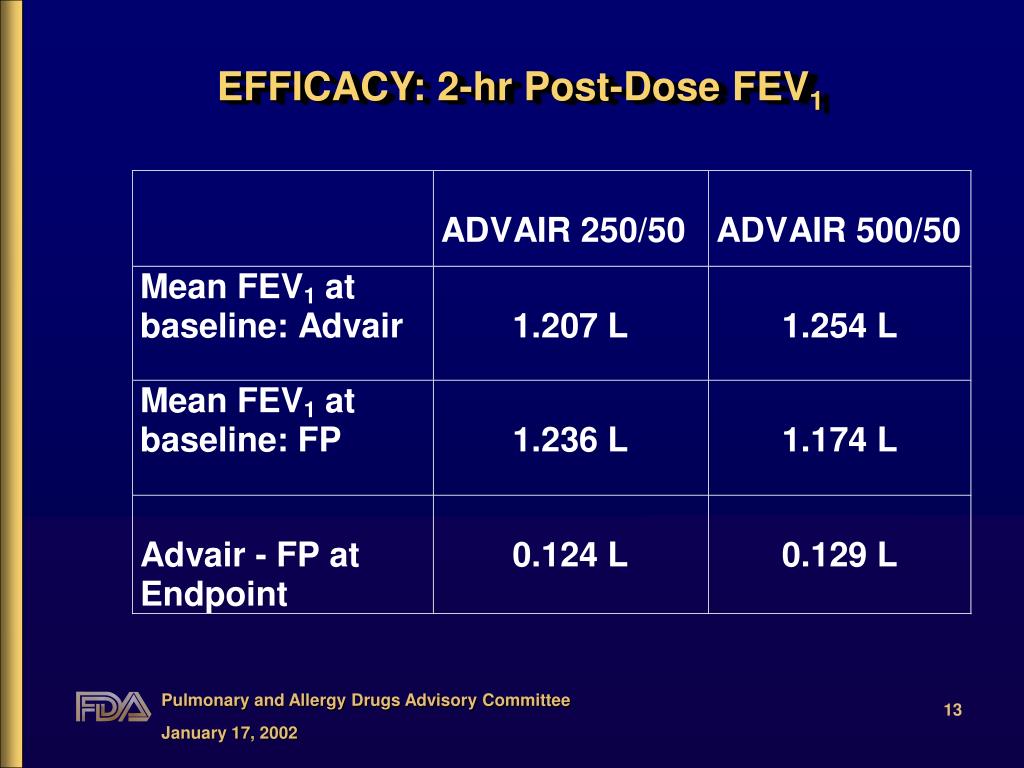 EFFICACY: 2-hr Post-Dose $FEV_1$

| | ADVAIR 250/50 | ADVAIR 500/50 |
|---|---|---|
| Mean $FEV_1$ at baseline: Advair | 1.207 L | 1.254 L |
| Mean $FEV_1$ at baseline: FP | 1.236 L | 1.174 L |
| Advair - FP at Endpoint | 0.124 L | 0.129 L |

FDA

Pulmonary and Allergy Drugs Advisory Committee

January 17, 2002

13